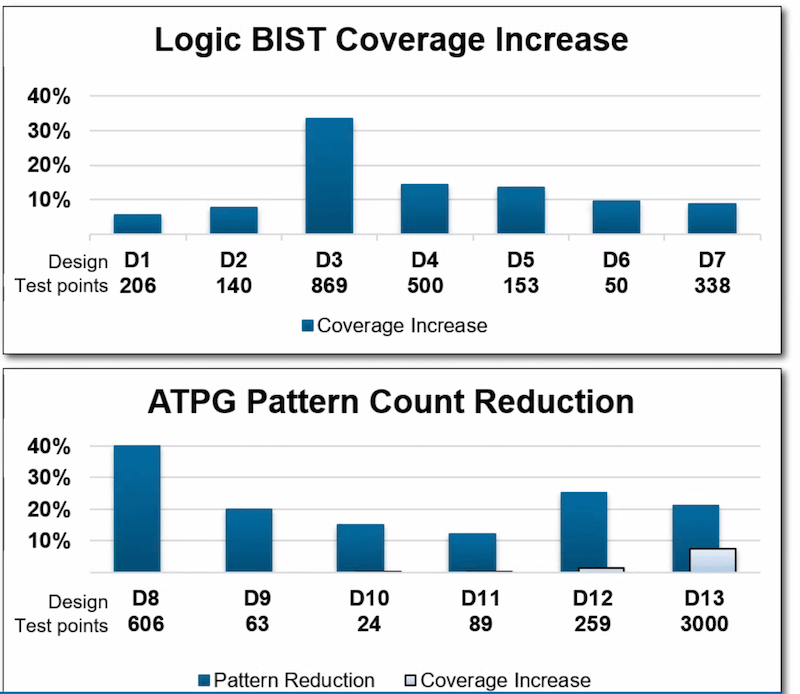 Logic BIST Coverage Increase

40%
30%
20%
10%

| Design | D1 | D2 | D3 | D4 | D5 | D6 | D7 |
|---|---|---|---|---|---|---|---|
| Test points | 206 | 140 | 869 | 500 | 153 | 50 | 338 |

Coverage Increase

ATPG Pattern Count Reduction

40%
30%
20%
10%

| Design | D8 | D9 | D10 | D11 | D12 | D13 |
|---|---|---|---|---|---|---|
| Test points | 606 | 63 | 24 | 89 | 259 | 3000 |

Pattern Reduction Coverage Increase